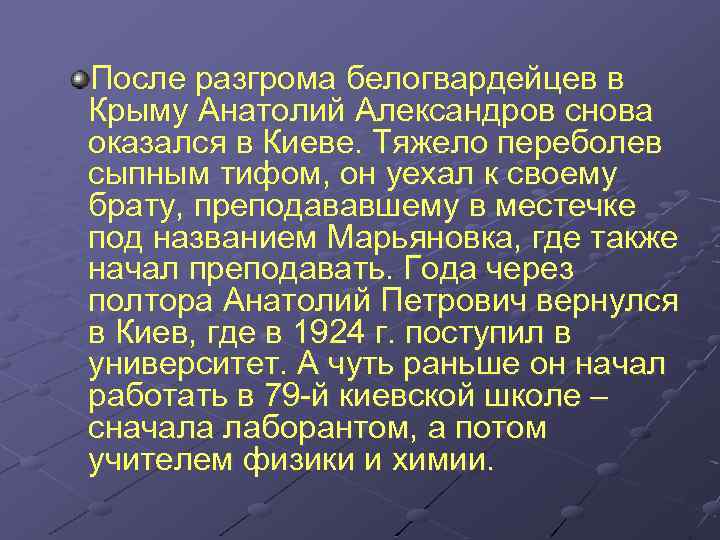 После разгрома белогвардейцев в Крыму Анатолий Александров снова оказался в Киеве. Тяжело переболев сыпным тифом, он уехал к своему брату, преподававшему в местечке под названием Марьяновка, где также начал преподавать. Года через полтора Анатолий Петрович вернулся в Киев, где в 1924 г. поступил в университет. А чуть раньше он начал работать в 79-й киевской школе – сначала лаборантом, а потом учителем физики и химии.